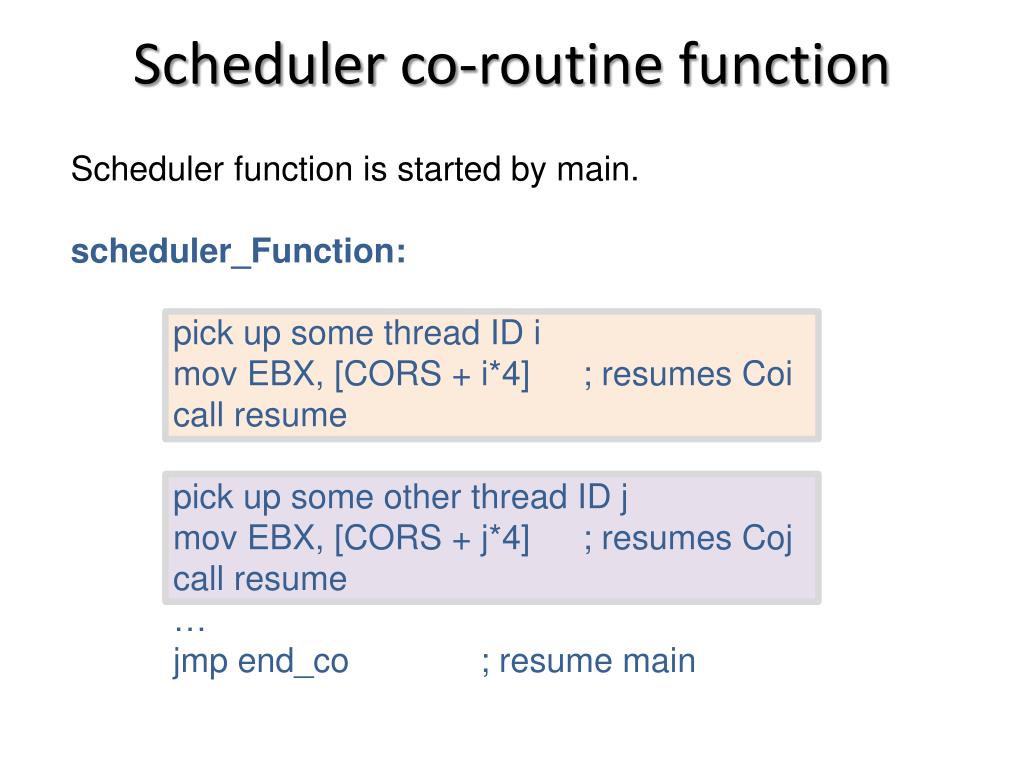 Scheduler co-routine function

Scheduler function is started by main.

scheduler_Function:

pick up some thread ID i
mov EBX, [CORS + i*4] ; resumes Coi
call resume

pick up some other thread ID j
mov EBX, [CORS + j*4] ; resumes Coj
call resume
…
jmp end_co ; resume main